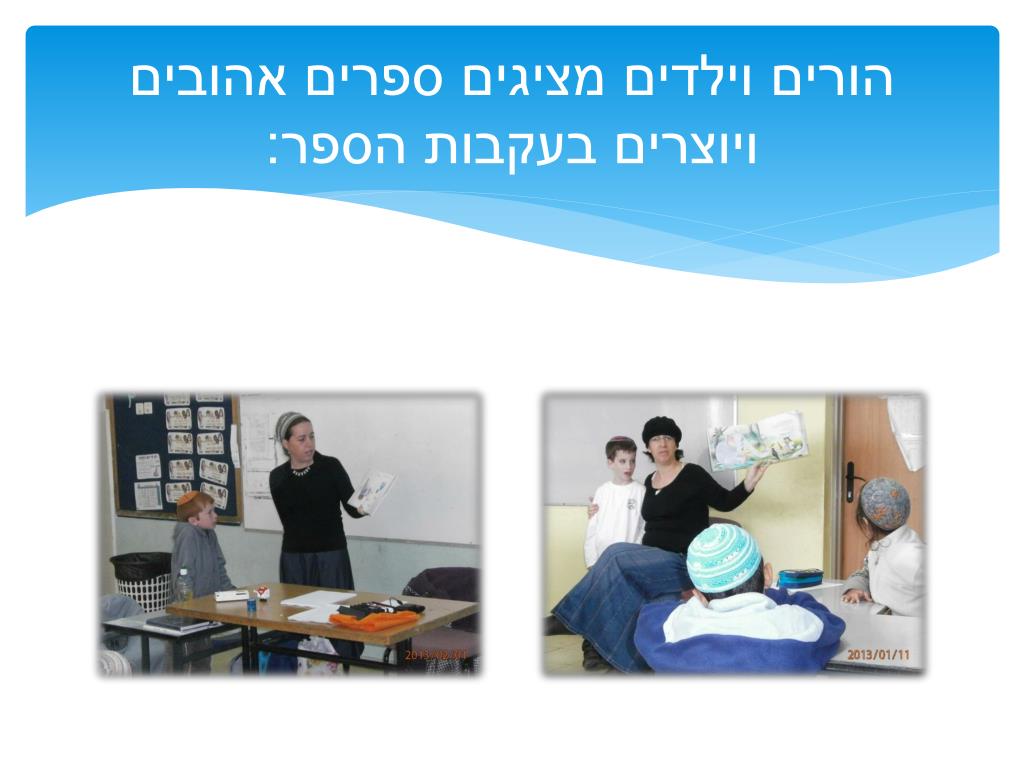 הורים וילדים מציגים ספרים אהובים ויוצרים בעקבות הספר:

2013/02/01

2013/01/11